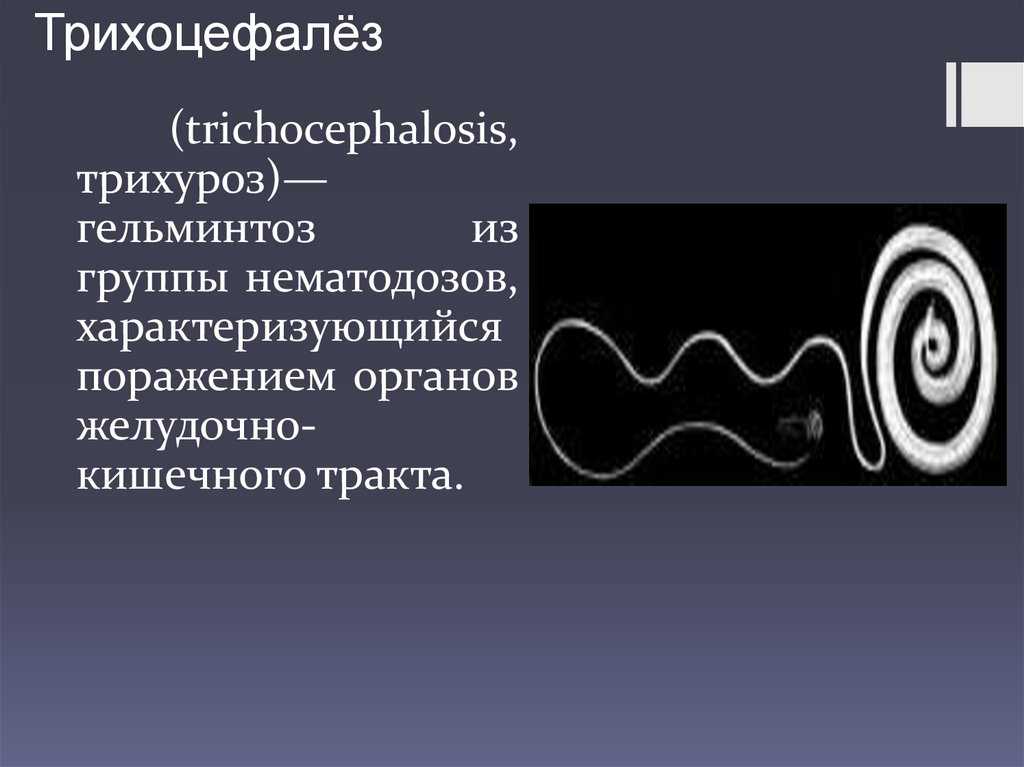 Трихоцефалёз

(trichocephalosis, трихуроз)— гельминтоз из группы нематодозов, характеризующийся поражением органов желудочно-кишечного тракта.